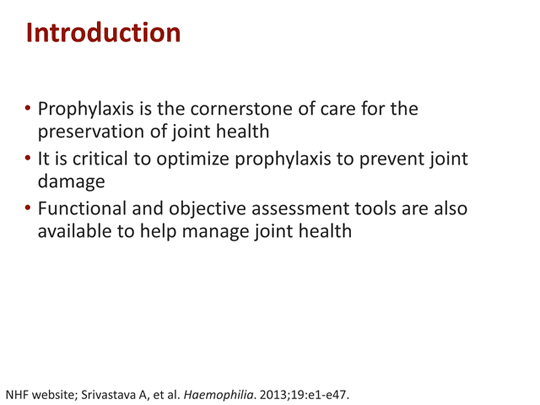 Introduction

• Prophylaxis is the cornerstone of care for the preservation of joint health
• It is critical to optimize prophylaxis to prevent joint damage
• Functional and objective assessment tools are also available to help manage joint health

NHF website; Srivastava A, et al. Haemophilia. 2013;19:e1-e47.